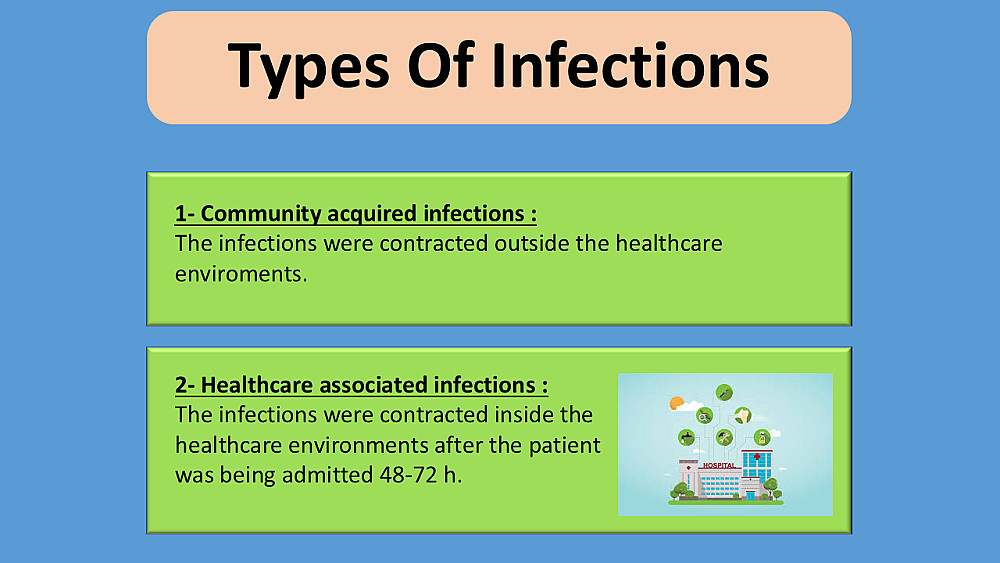 Types Of Infections

1- Community acquired infections :
The infections were contracted outside the healthcare enviroments.

2- Healthcare associated infections :
The infections were contracted inside the healthcare environments after the patient was being admitted 48-72 h.

HOSPITAL